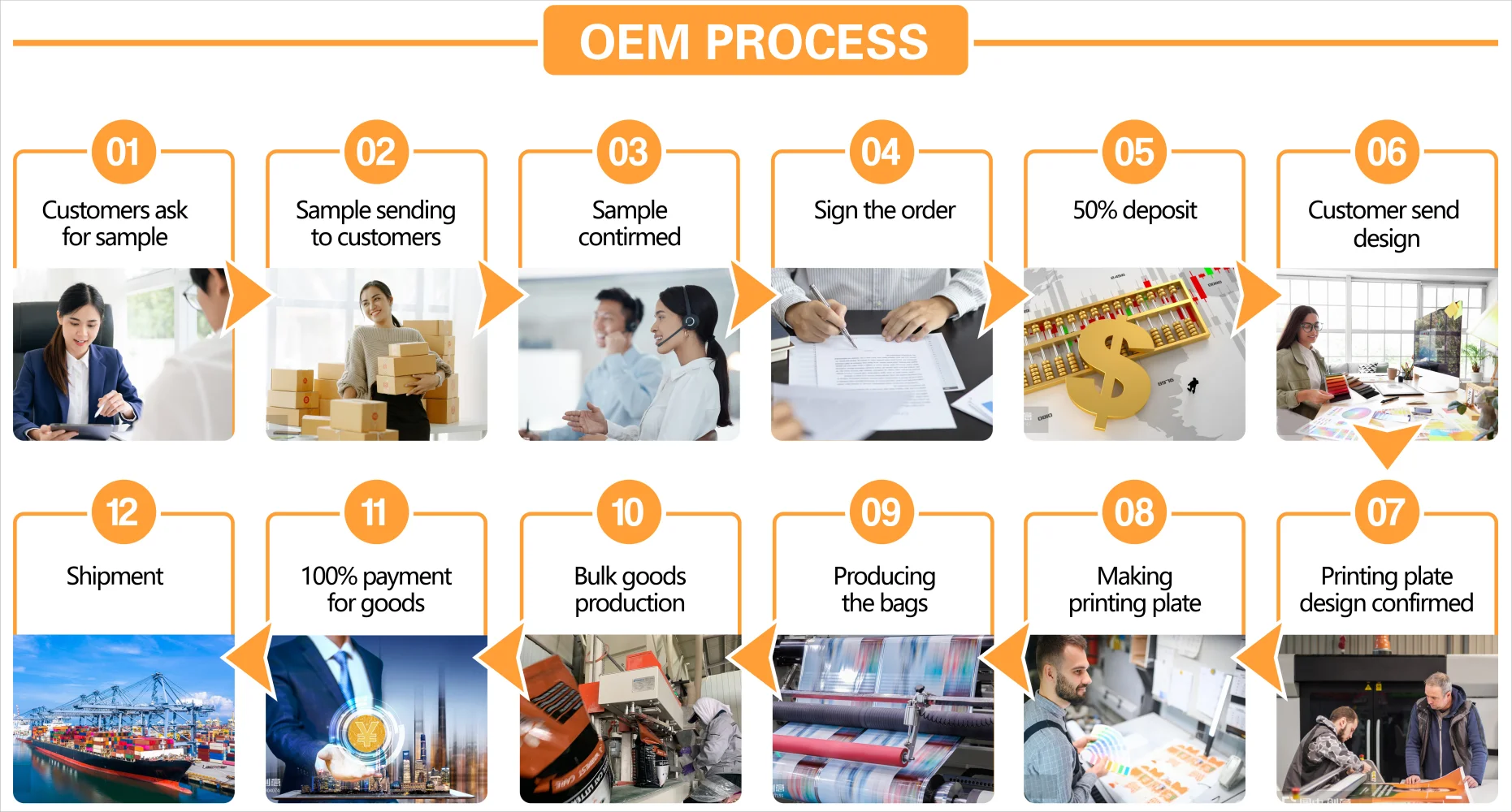 OEM PROCESS

01
Customers ask for sample

02
Sample sending to customers

03
Sample contirmed

04
Sign the order

05
50% deposit

06
Customer send design

07
Printing plate design confirmed

08
Making printing plate

09
Producing the bags

10
Bulk goods production

11
100% payment for goods

12
Shipment